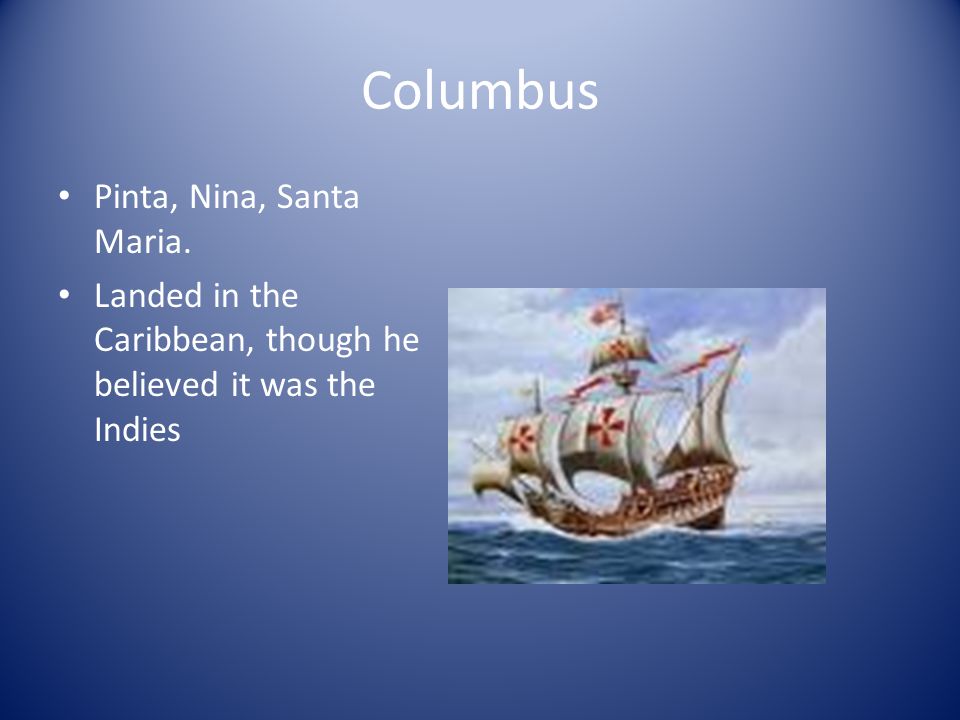 Columbus

• Pinta, Nina, Santa Maria.
• Landed in the Caribbean, though he believed it was the Indies